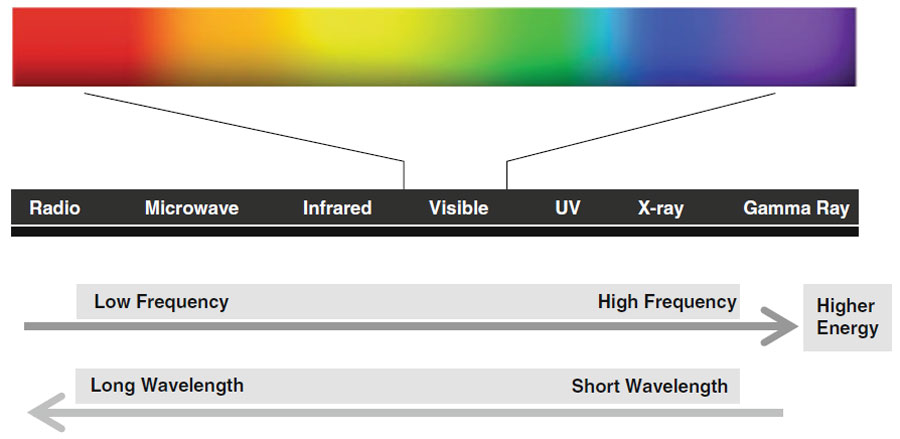 Radio Microwave Infrared Visible UV X-ray Gamma Ray

Low Frequency High Frequency

Higher Energy

Long Wavelength Short Wavelength